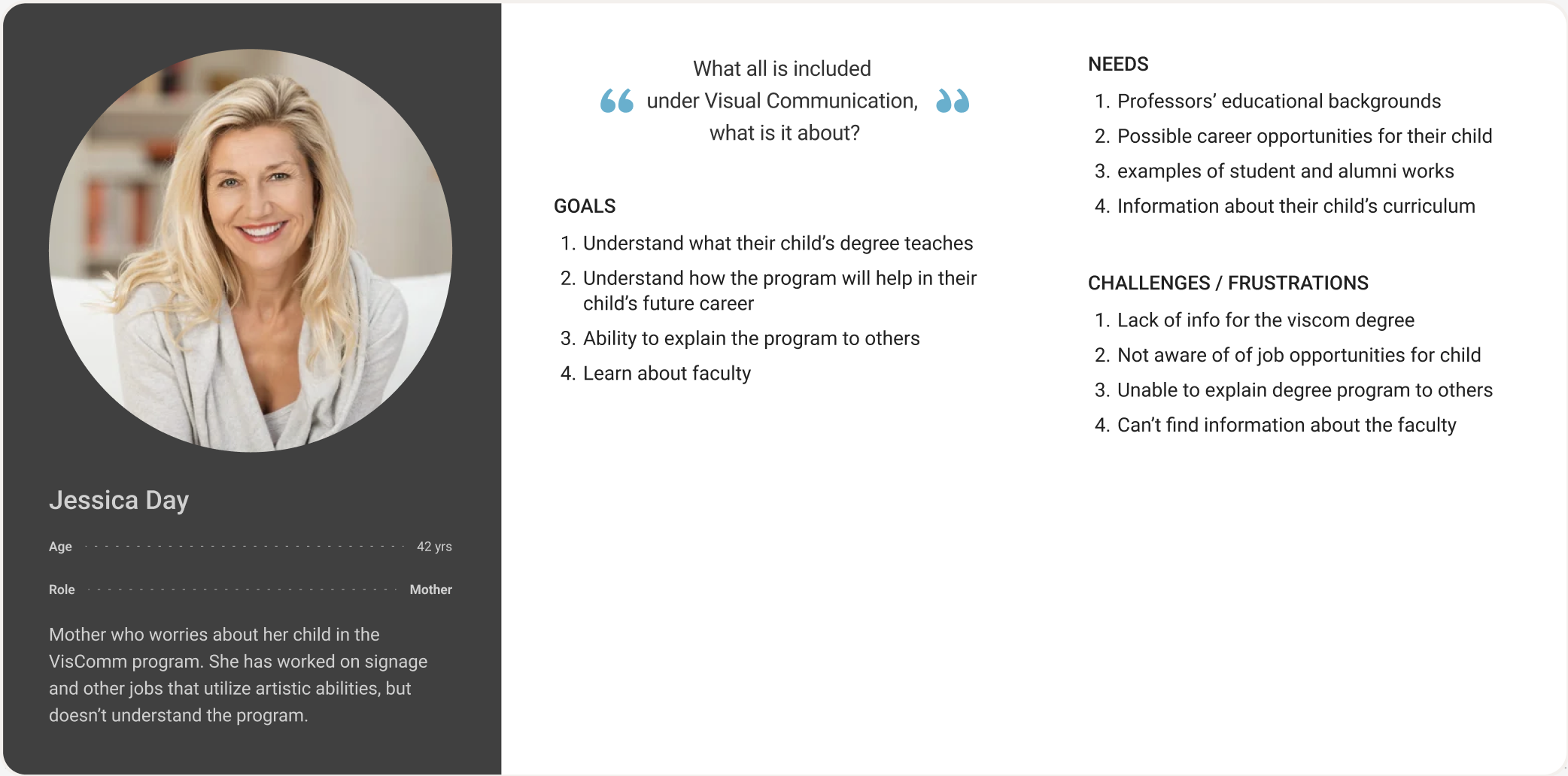 Jessica Day

Age 42 yrs

Role Mother

Mother who worries about her child in the VisComm program. She has worked on signage and other jobs that utilize artistic abilities, but doesn't understand the program.

“ What all is included under Visual Communication, what is it about? ”

GOALS

1. Understand what their child's degree teaches
2. Understand how the program will help in their child's future career
3. Ability to explain the program to others
4. Learn about faculty

NEEDS

1. Professors' educational backgrounds
2. Possible career opportunities for their child
3. examples of student and alumni works
4. Information about their child's curriculum

CHALLENGES / FRUSTRATIONS

1. Lack of info for the viscom degree
2. Not aware of of job opportunities for child
3. Unable to explain degree program to others
4. Can't find information about the faculty